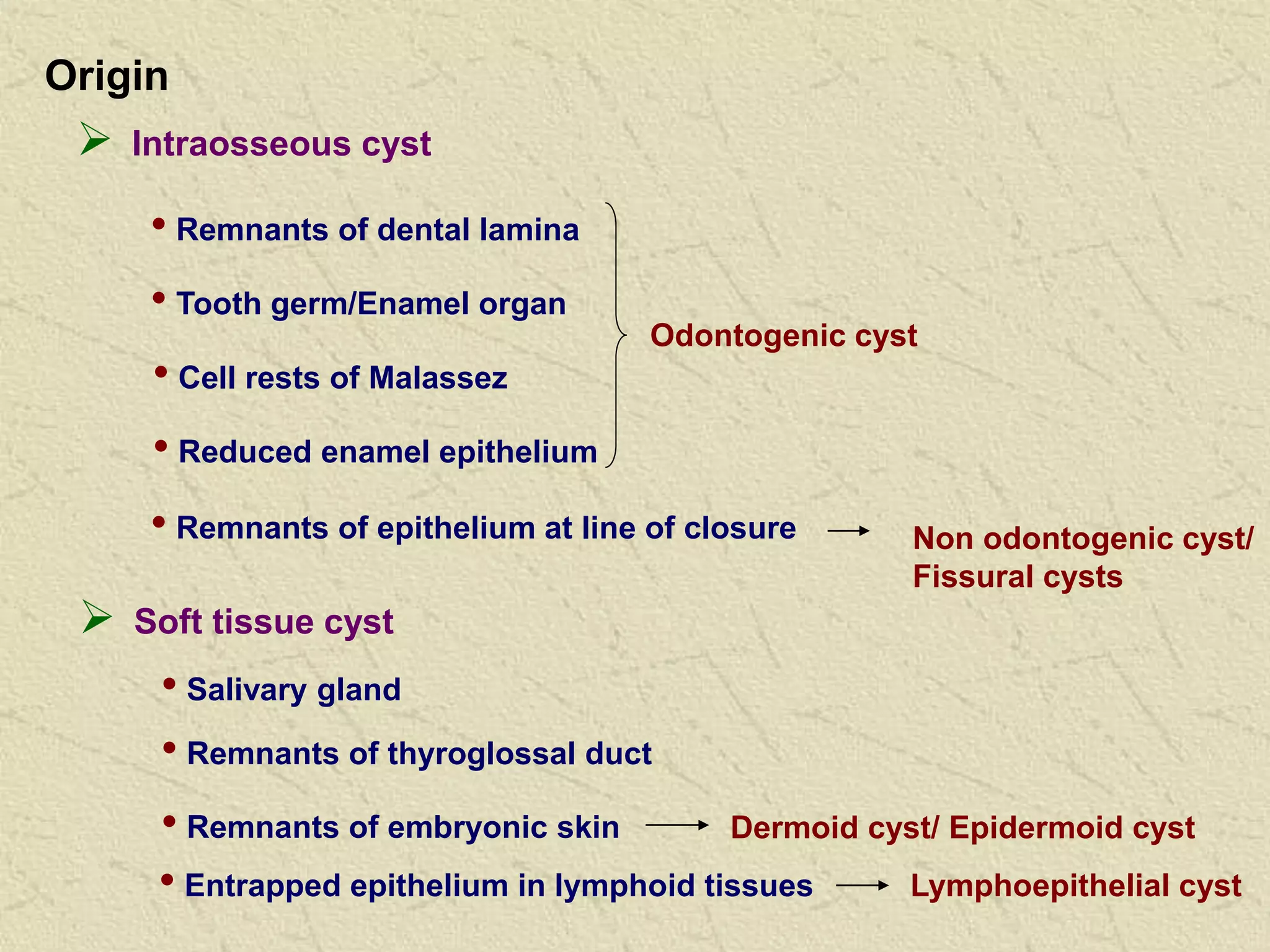 Origin

➢ Intraosseous cyst

• Remnants of dental lamina

• Tooth germ/Enamel organ

• Cell rests of Malassez

• Reduced enamel epithelium

Odontogenic cyst

• Remnants of epithelium at line of closure → Non odontogenic cyst/ Fissural cysts

➢ Soft tissue cyst

• Salivary gland

• Remnants of thyroglossal duct

• Remnants of embryonic skin → Dermoid cyst/ Epidermoid cyst

• Entrapped epithelium in lymphoid tissues → Lymphoepithelial cyst